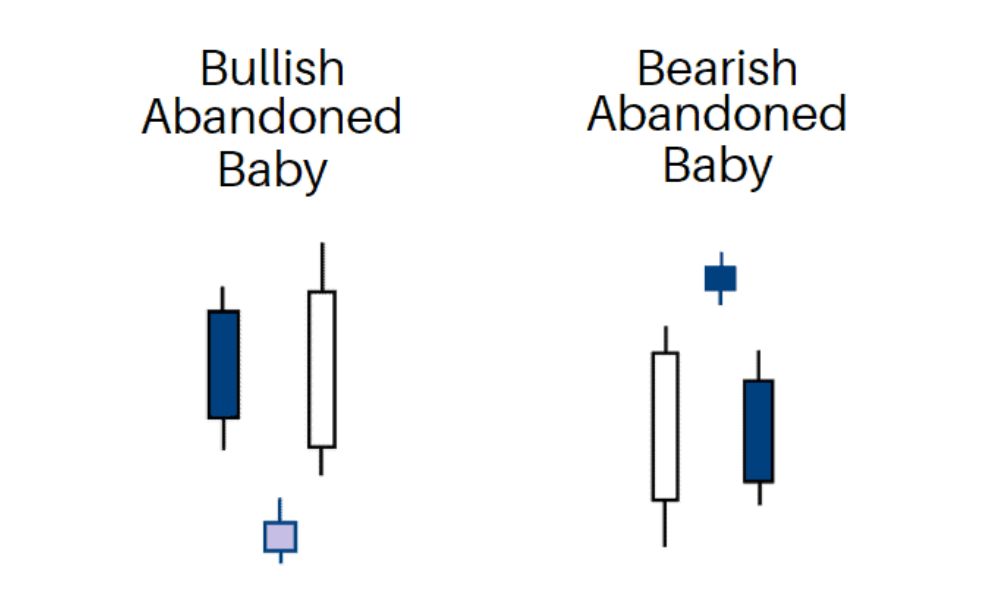 Bullish Abandoned Baby

Bearish Abandoned Baby